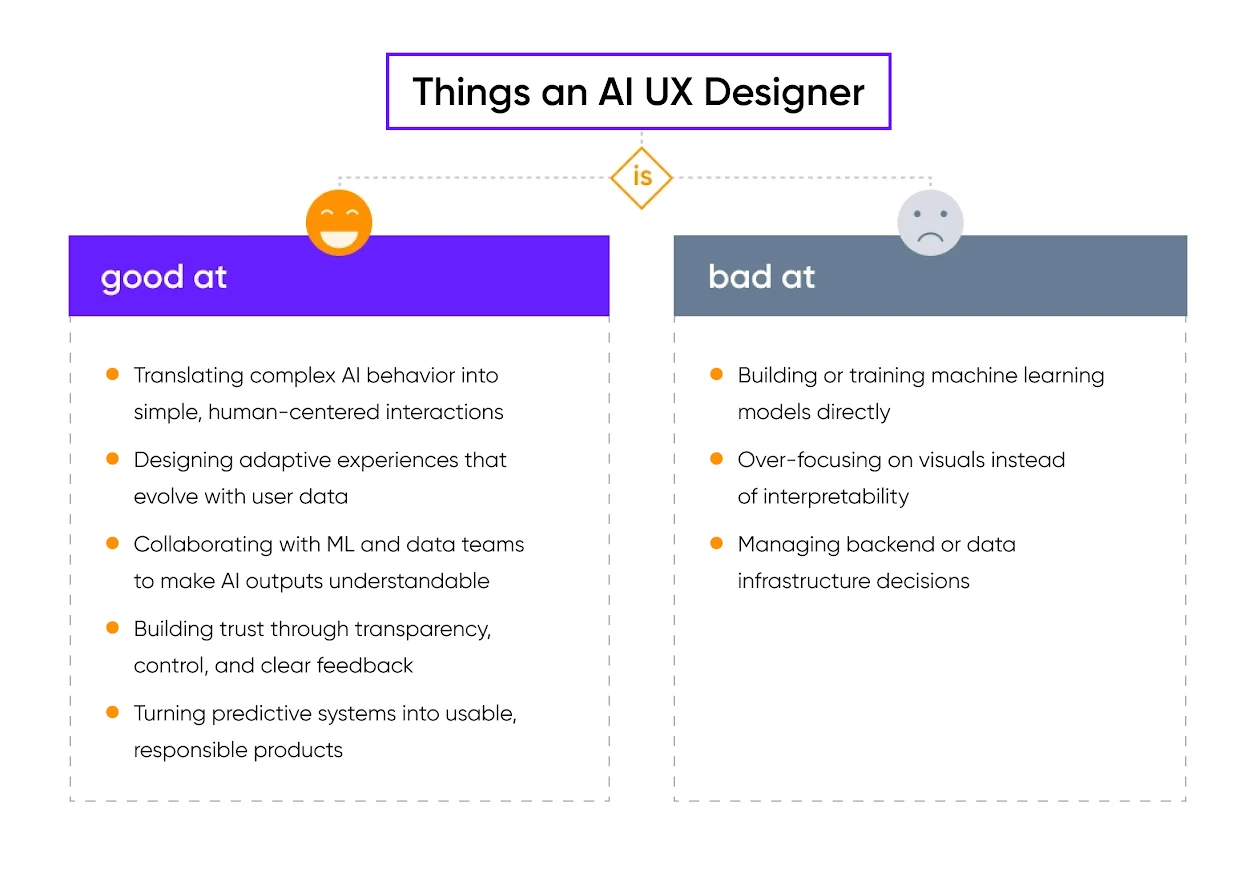 Things an AI UX Designer

is

good at

- Translating complex AI behavior into simple, human-centered interactions
- Designing adaptive experiences that evolve with user data
- Collaborating with ML and data teams to make AI outputs understandable
- Building trust through transparency, control, and clear feedback
- Turning predictive systems into usable, responsible products

bad at

- Building or training machine learning models directly
- Over-focusing on visuals instead of interpretability
- Managing backend or data infrastructure decisions